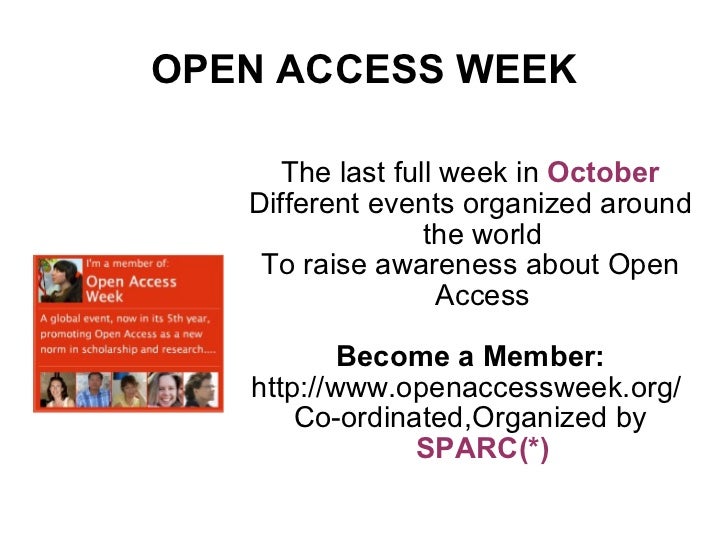 OPEN ACCESS WEEK

I'm a member of:
Open Access Week
A global event, now in its 5th year, promoting Open Access as a new norm in scholarship and research....

The last full week in October
Different events organized around the world
To raise awareness about Open Access

Become a Member:
http://www.openaccessweek.org/
Co-ordinated,Organized by SPARC(*)